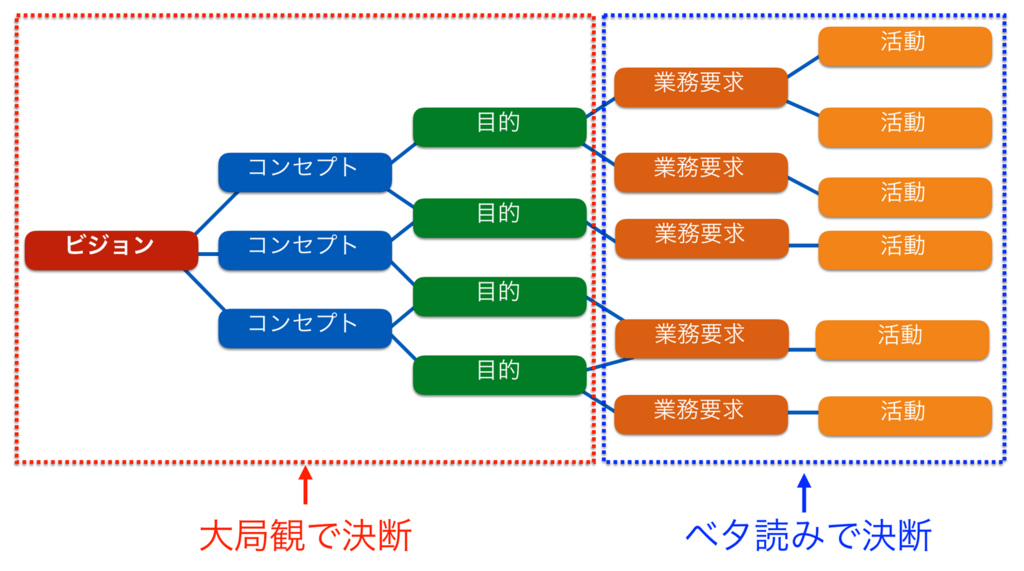 ビジョン

コンセプト

コンセプト

コンセプト

目的

目的

目的

目的

業務要求

業務要求

業務要求

業務要求

業務要求

活動

活動

活動

活動

活動

活動

大局観で決断

ベタ読みで決断